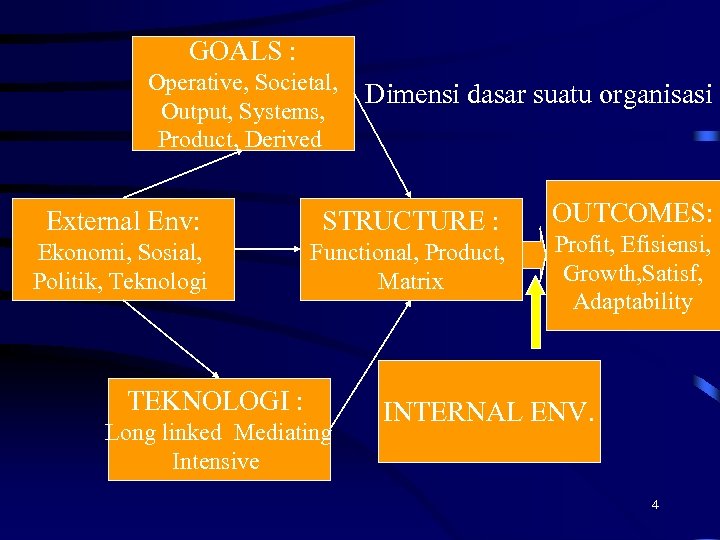 GOALS :
Operative, Societal, Output, Systems, Product, Derived

Dimensi dasar suatu organisasi

External Env:
Ekonomi, Sosial, Politik, Teknologi

STRUCTURE :
Functional, Product, Matrix

OUTCOMES:
Profit, Efisiensi, Growth,Satisf, Adaptability

TEKNOLOGI :
Long linked Mediating Intensive

INTERNAL ENV.

4